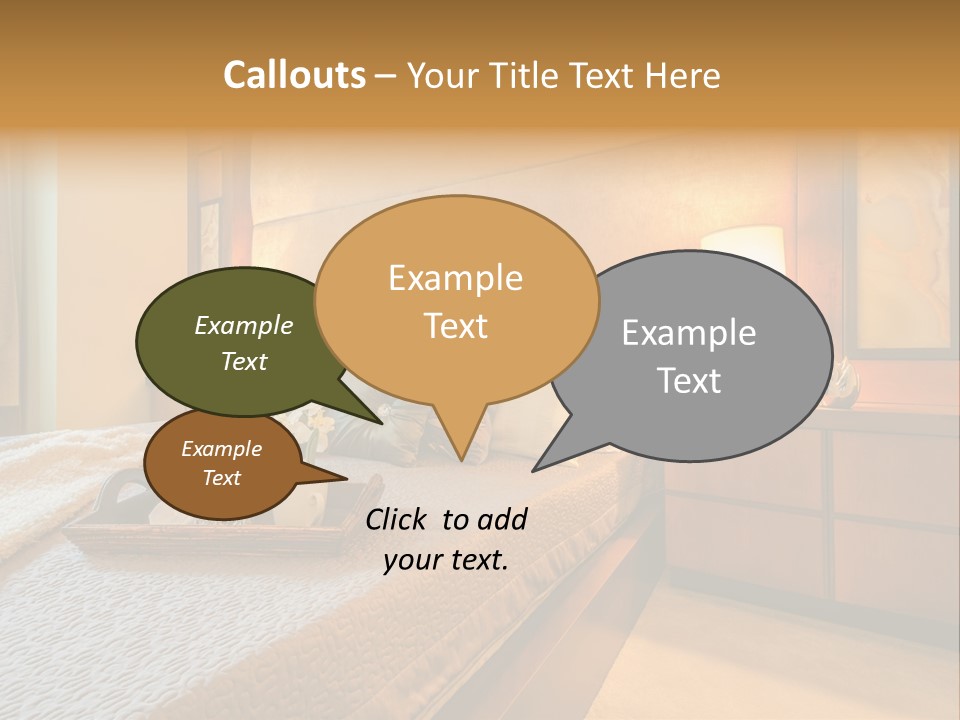 Callouts – Your Title Text Here

Example Text

Example Text

Example Text

Example Text

Click to add your text.